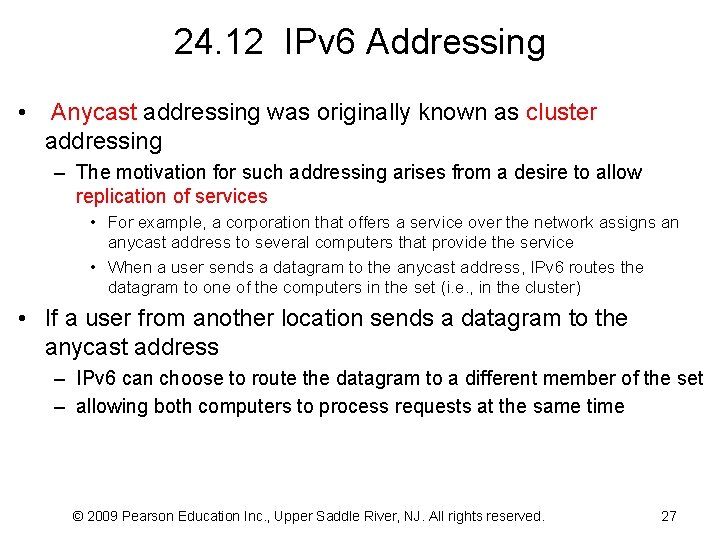 24.12 IPv6 Addressing

• Anycast addressing was originally known as cluster addressing

– The motivation for such addressing arises from a desire to allow replication of services

• For example, a corporation that offers a service over the network assigns an anycast address to several computers that provide the service

• When a user sends a datagram to the anycast address, IPv6 routes the datagram to one of the computers in the set (i.e., in the cluster)

• If a user from another location sends a datagram to the anycast address

– IPv6 can choose to route the datagram to a different member of the set

– allowing both computers to process requests at the same time

© 2009 Pearson Education Inc., Upper Saddle River, NJ. All rights reserved. 27